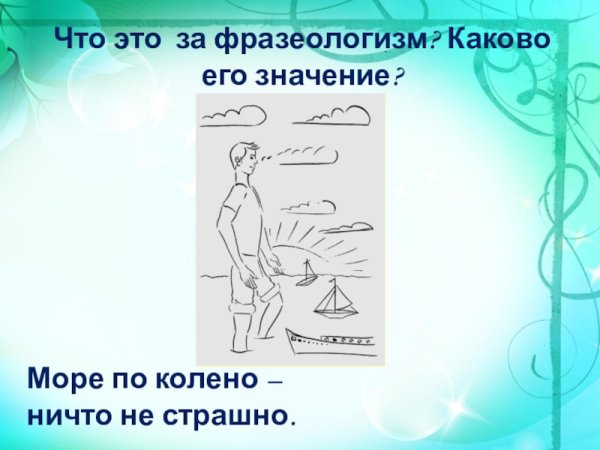 Что это за фразеологизм? Каково его значение?

Море по колено – ничто не страшно.